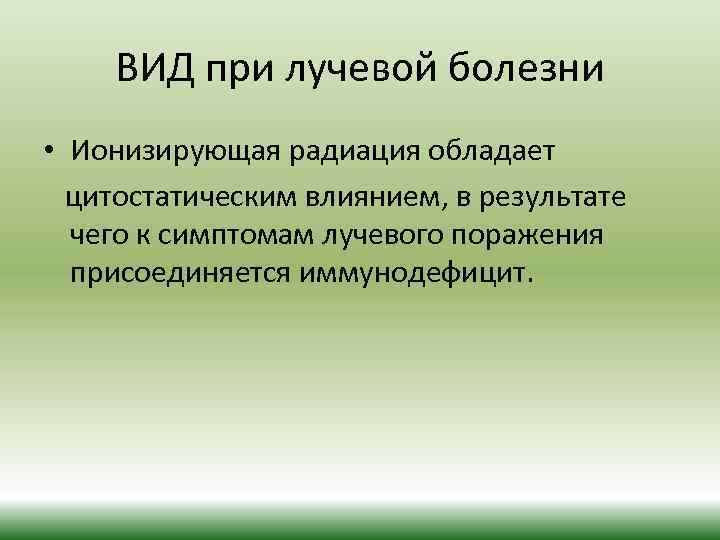 ВИД при лучевой болезни

• Ионизирующая радиация обладает цитостатическим влиянием, в результате чего к симптомам лучевого поражения присоединяется иммунодефицит.